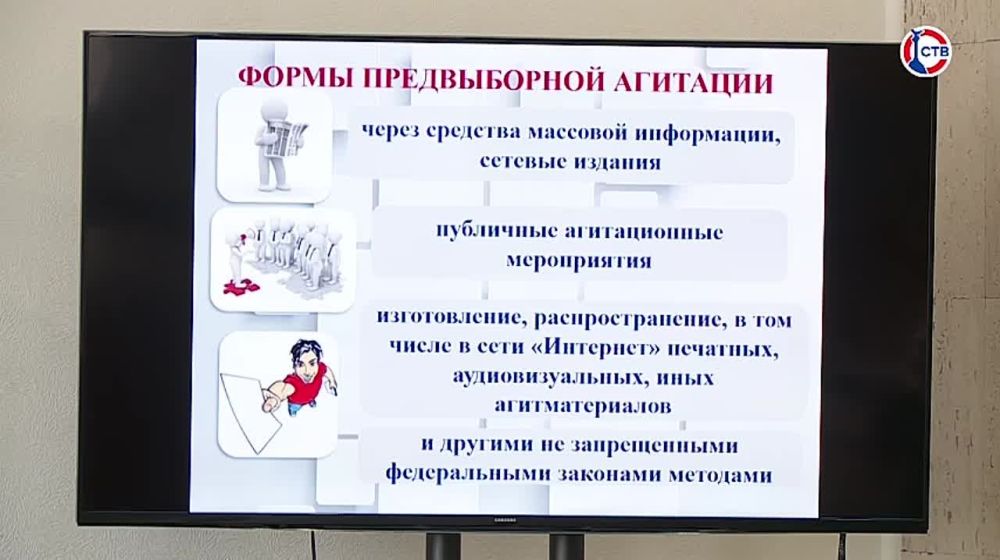 СТВ

ФОРМЫ ПРЕДВЫБОРНОЙ АГИТАЦИИ

через средства массовой информации, сетевые издания

публичные агитационные мероприятия

изготовление, распространение, в том числе в сети «Интернет» печатных, аудиовизуальных, иных агитматериалов

и другими не запрещенными федеральными законами методами

SAMSUNG